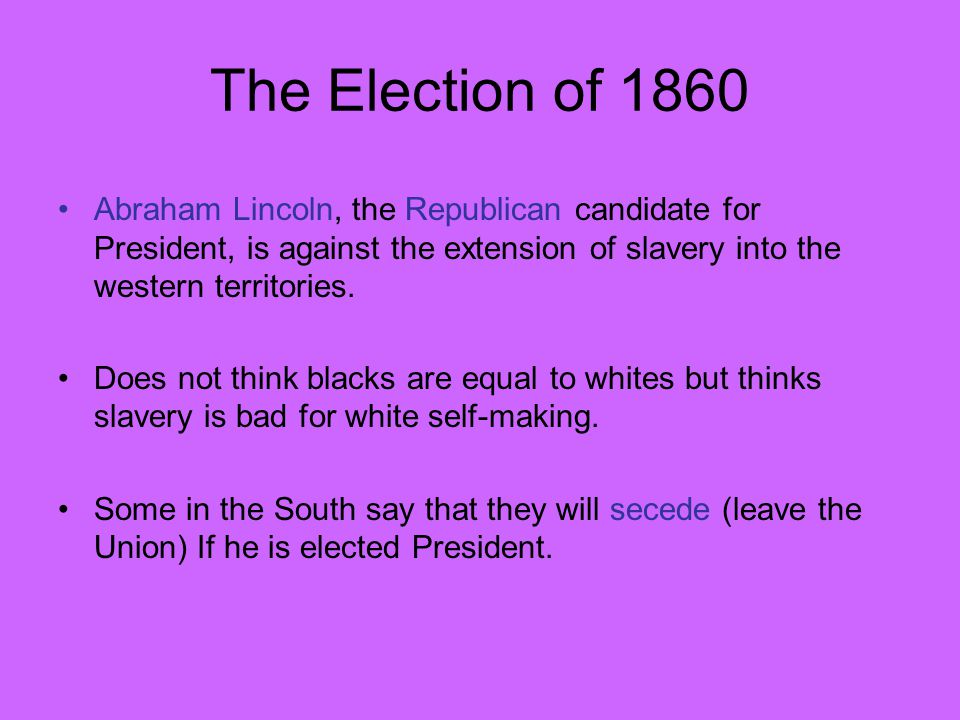 The Election of 1860

• Abraham Lincoln, the Republican candidate for President, is against the extension of slavery into the western territories.

• Does not think blacks are equal to whites but thinks slavery is bad for white self-making.

• Some in the South say that they will secede (leave the Union) If he is elected President.